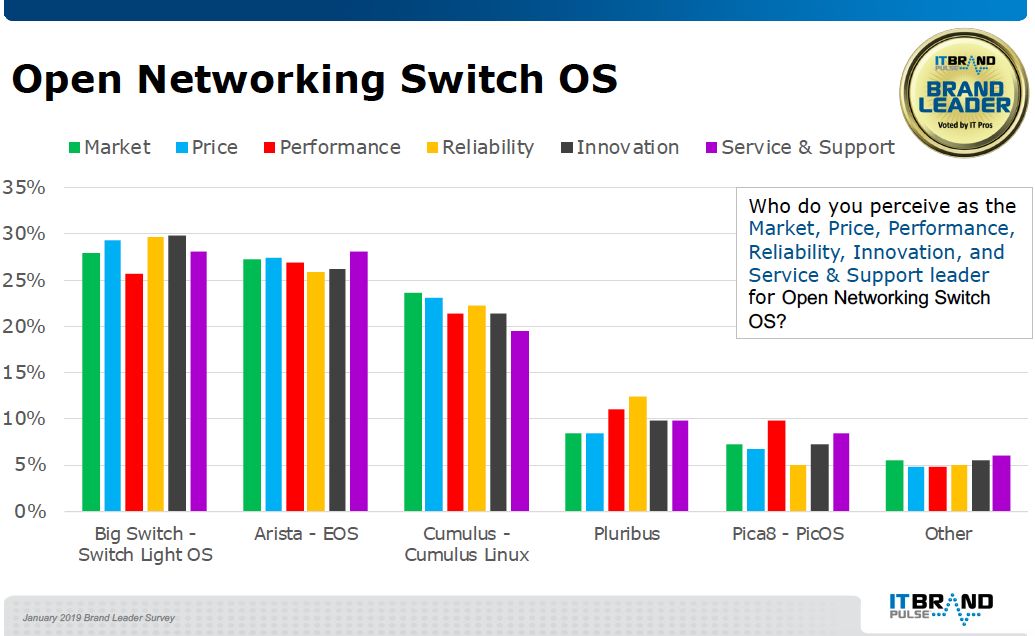 Open Networking Switch OS

IT BRAND PULSE
BRAND LEADER
Voted by IT Pros

Market Price Performance Reliability Innovation Service & Support

Who do you perceive as the Market, Price, Performance, Reliability, Innovation, and Service & Support leader for Open Networking Switch OS?

35%
30%
25%
20%
15%
10%
5%
0%

Big Switch - Switch Light OS
Arista - EOS
Cumulus - Cumulus Linux
Pluribus
Pica8 - PicOS
Other

January 2019 Brand Leader Survey

IT BRAND PULSE